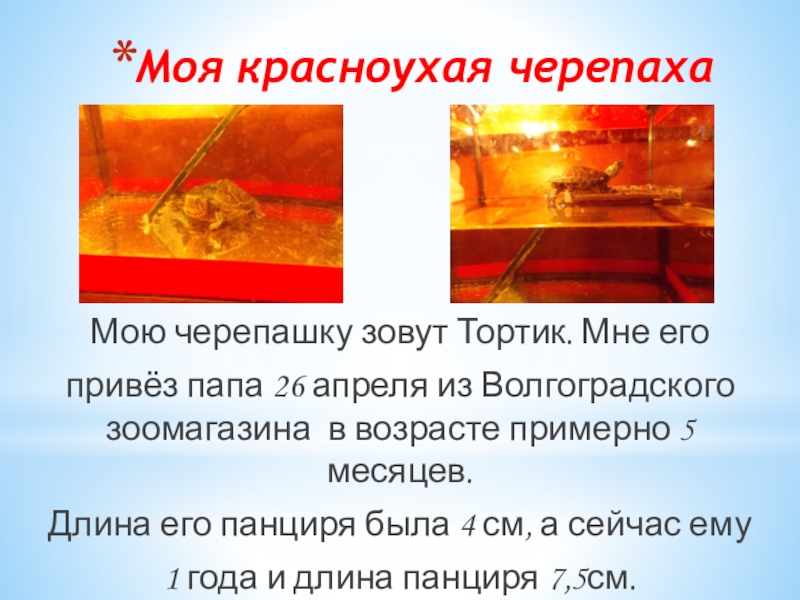 *Моя красноухая черепаха

Мою черепашку зовут Тортик. Мне его привёз папа 26 апреля из Волгоградского зоомагазина в возрасте примерно 5 месяцев.

Длина его панциря была 4 см, а сейчас ему 1 года и длина панциря 7,5см.